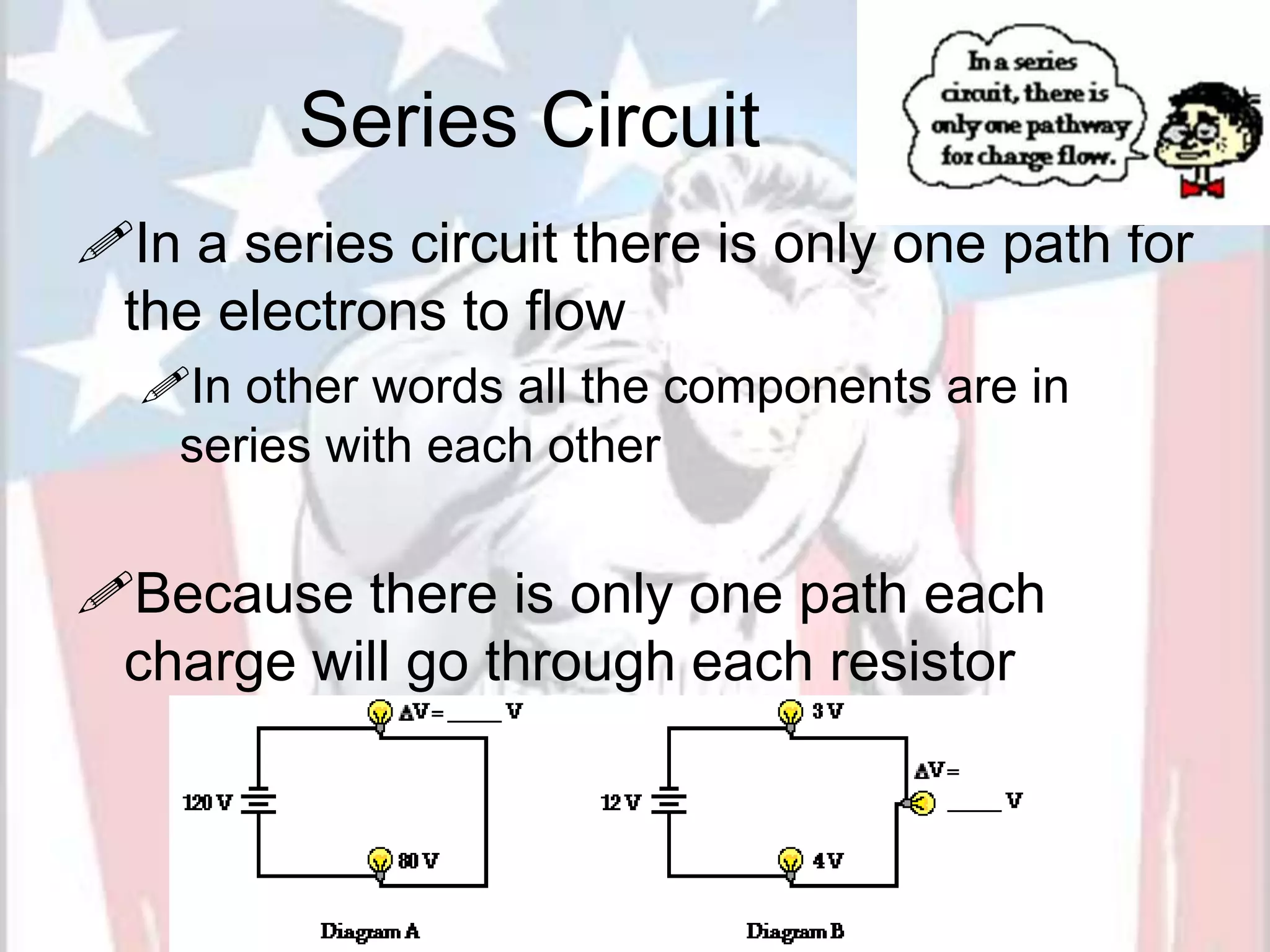 Series Circuit

In a series circuit, there is only one pathway for charge flow.

In a series circuit there is only one path for the electrons to flow

In other words all the components are in series with each other

Because there is only one path each charge will go through each resistor

$\Delta V =$ ____ V

120 V

80 V

Diagram A

3 V

$\Delta V =$

____ V

12 V

4 V

Diagram B